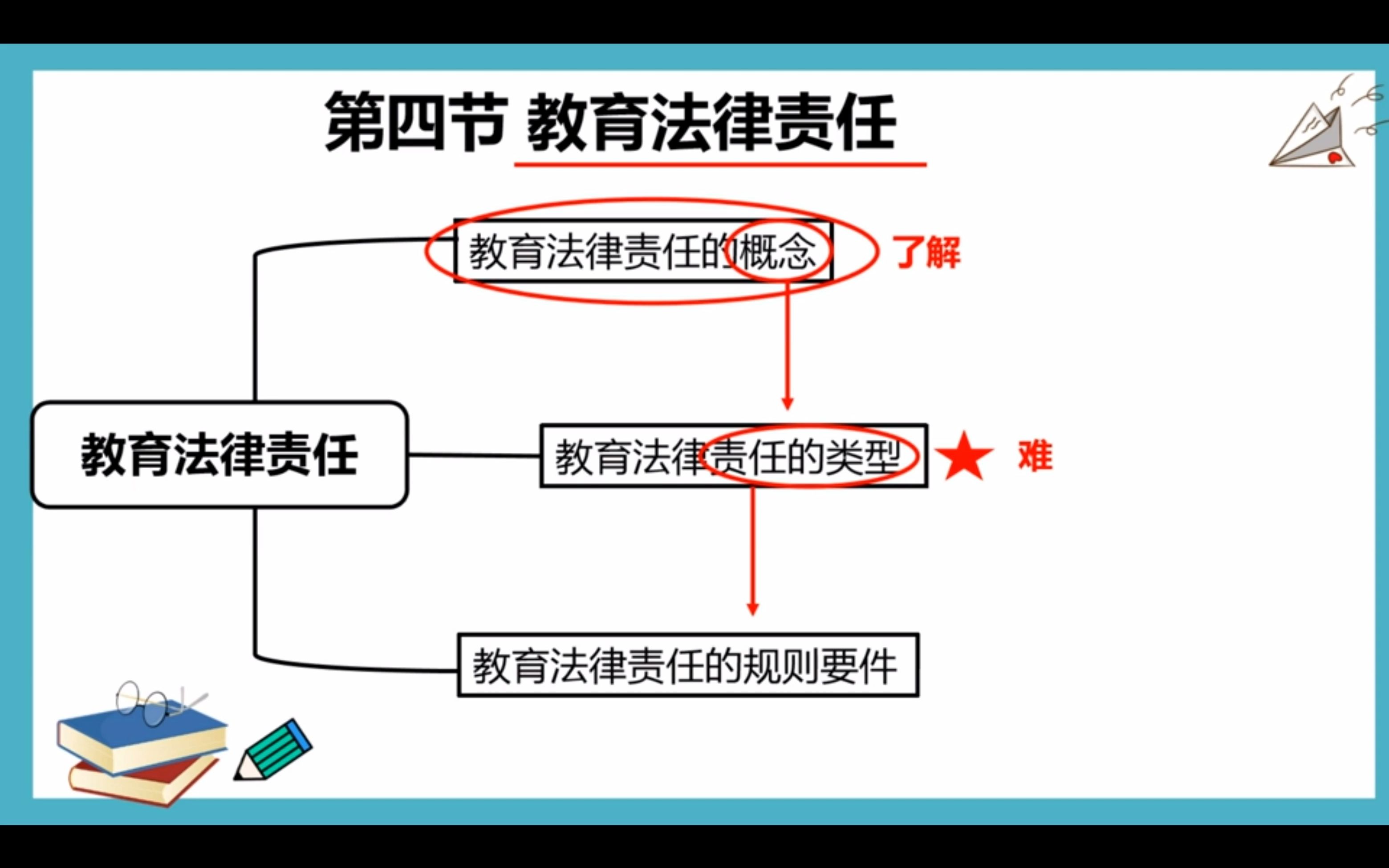 第四节 教育法律责任

教育法律责任

教育法律责任的概念 了解

教育法律责任的类型 ★ 难

教育法律责任的规则要件